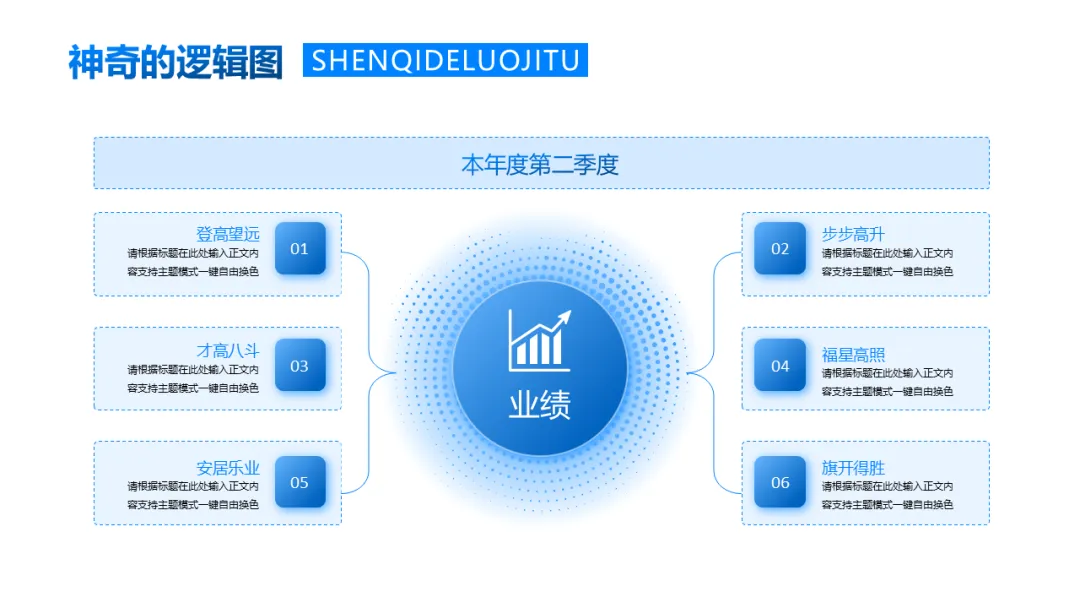 神奇的逻辑图 SHENQIDELUOJITU

本年度第二季度

登高望远
请根据标题在此处输入正文内容支持主题模式一键自由换色
01

才高八斗
请根据标题在此处输入正文内容支持主题模式一键自由换色
03

安居乐业
请根据标题在此处输入正文内容支持主题模式一键自由换色
05

业绩

02
步步高升
请根据标题在此处输入正文内容支持主题模式一键自由换色

04
福星高照
请根据标题在此处输入正文内容支持主题模式一键自由换色

06
旗开得胜
请根据标题在此处输入正文内容支持主题模式一键自由换色